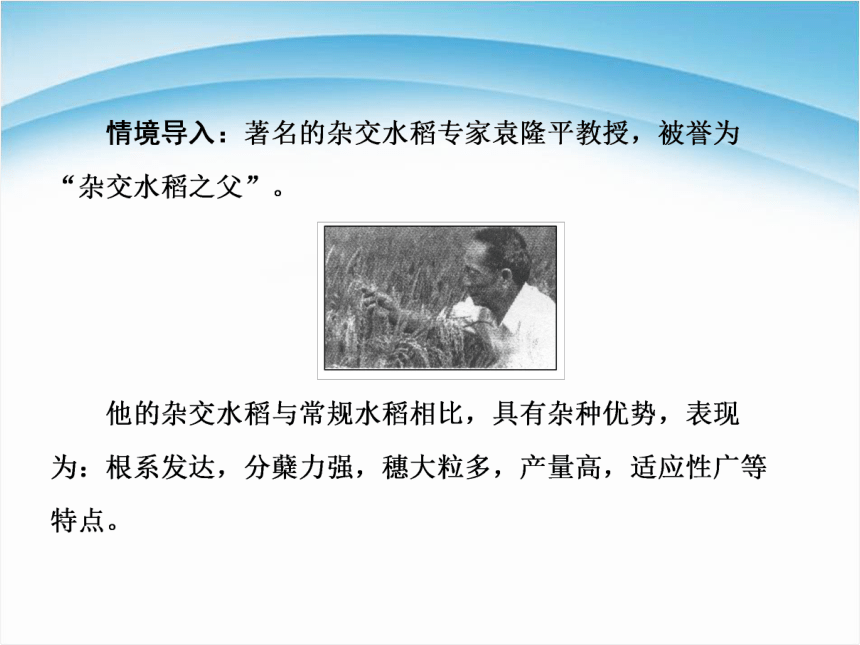 情境导入：著名的杂交水稻专家袁隆平教授，被誉为“杂交水稻之父”。

他的杂交水稻与常规水稻相比，具有杂种优势，表现为：根系发达，分蘖力强，穗大粒多，产量高，适应性广等特点。